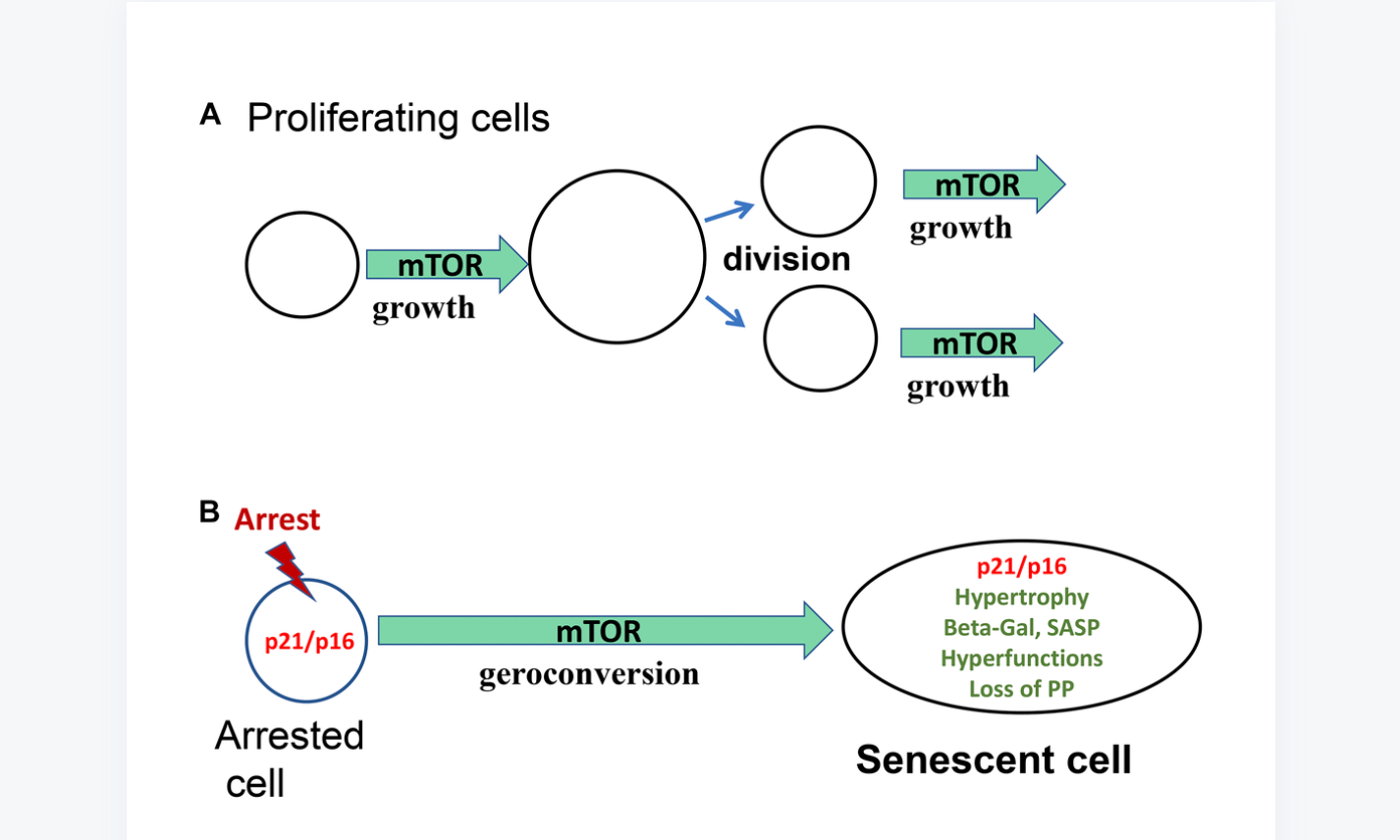 A Proliferating cells

mTOR
growth

division

mTOR
growth

mTOR
growth

B Arrest

p21/p16

Arrested cell

mTOR
geroconversion

p21/p16
Hypertrophy
Beta-Gal, SASP
Hyperfunctions
Loss of PP

Senescent cell